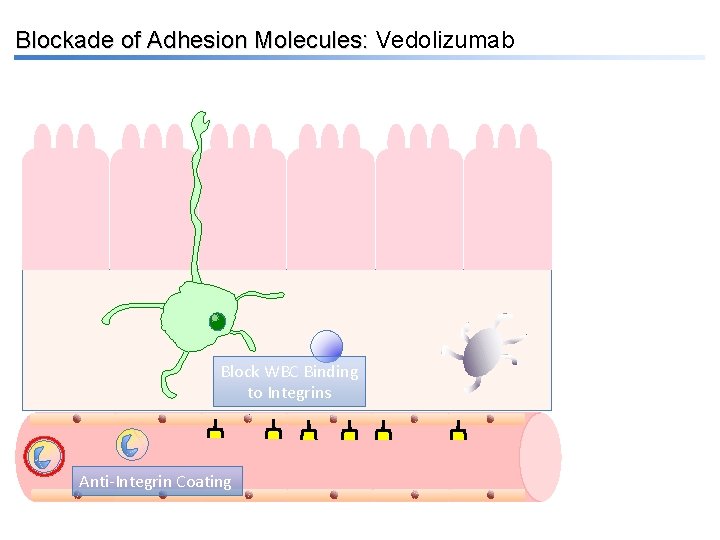 Blockade of Adhesion Molecules: Vedolizumab

Block WBC Binding to Integrins

Anti-Integrin Coating